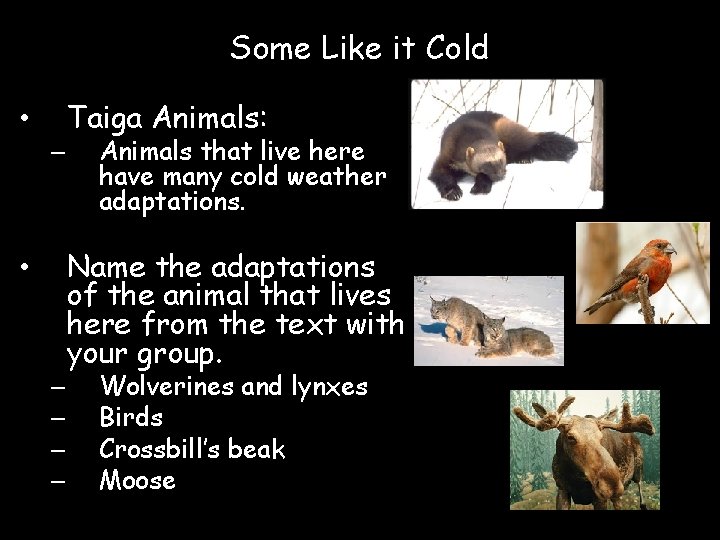 Some Like it Cold

• Taiga Animals:
– Animals that live here have many cold weather adaptations.

• Name the adaptations of the animal that lives here from the text with your group.
– Wolverines and lynxes
– Birds
– Crossbill's beak
– Moose